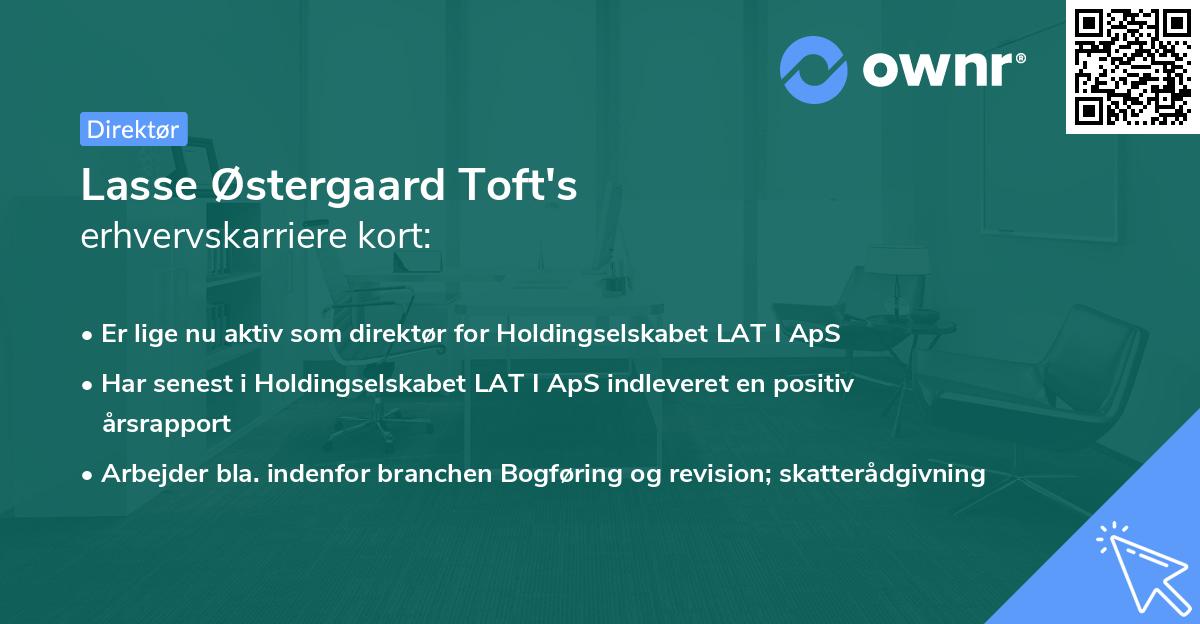 ownr®

Direktør

Lasse Østergaard Toft's
erhvervskarriere kort:

• Er lige nu aktiv som direktør for Holdingselskabet LAT I ApS
• Har senest i Holdingselskabet LAT I ApS indleveret en positiv årsrapport
• Arbejder bla. indenfor branchen Bogføring og revision; skatterådgivning